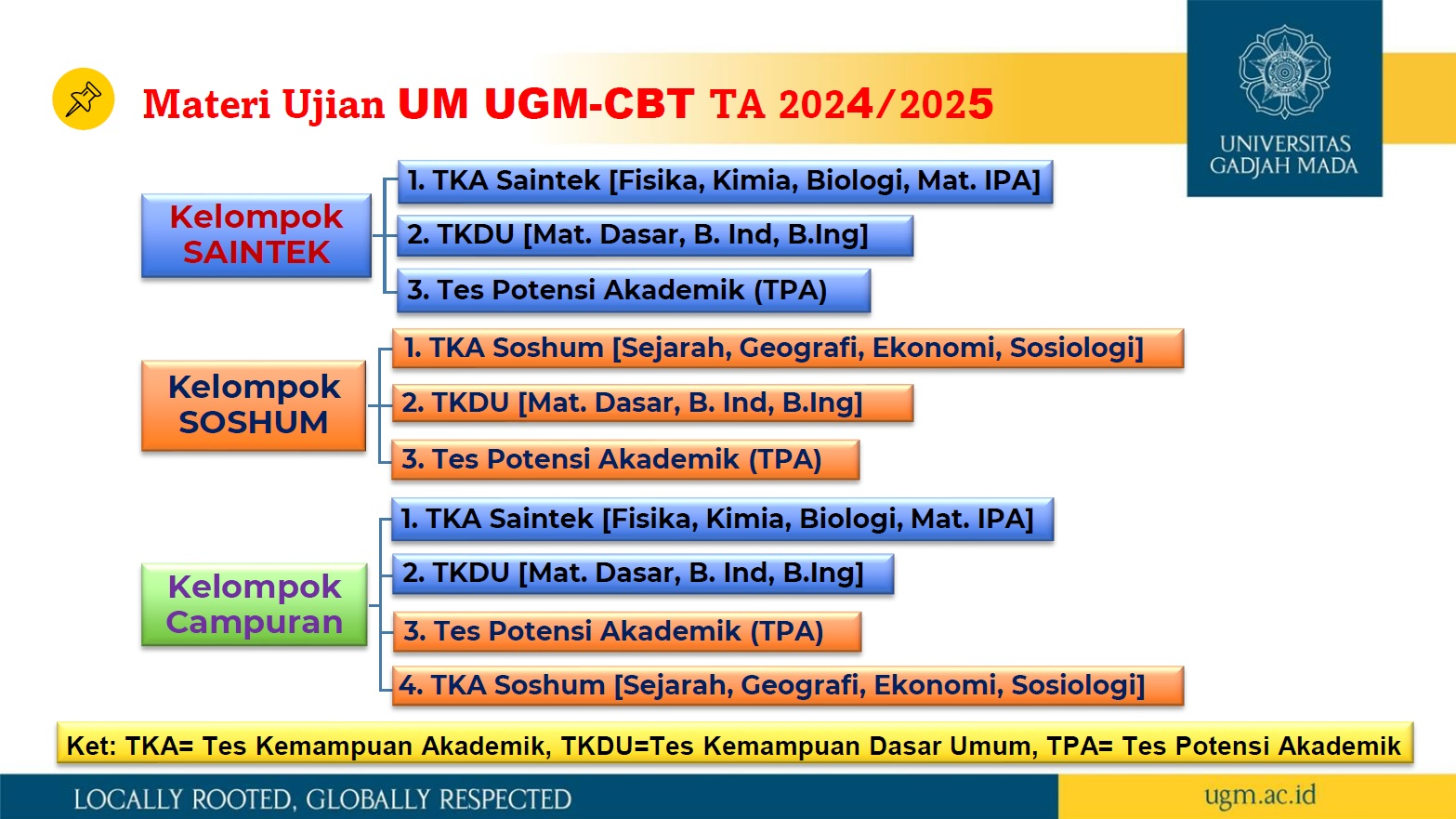 Materi Ujian UM UGM-CBT TA 2024/2025

UNIVERSITAS GADJAH MADA

Kelompok SAINTEK

1. TKA Saintek [Fisika, Kimia, Biologi, Mat. IPA]

2. TKDU [Mat. Dasar, B. Ind, B.Ing]

3. Tes Potensi Akademik (TPA)

Kelompok SOSHUM

1. TKA Soshum [Sejarah, Geografi, Ekonomi, Sosiologi]

2. TKDU [Mat. Dasar, B. Ind, B.Ing]

3. Tes Potensi Akademik (TPA)

Kelompok Campuran

1. TKA Saintek [Fisika, Kimia, Biologi, Mat. IPA]

2. TKDU [Mat. Dasar, B. Ind, B.Ing]

3. Tes Potensi Akademik (TPA)

4. TKA Soshum [Sejarah, Geografi, Ekonomi, Sosiologi]

Ket: TKA= Tes Kemampuan Akademik, TKDU=Tes Kemampuan Dasar Umum, TPA= Tes Potensi Akademik

LOCALLY ROOTED, GLOBALLY RESPECTED

ugm.ac.id